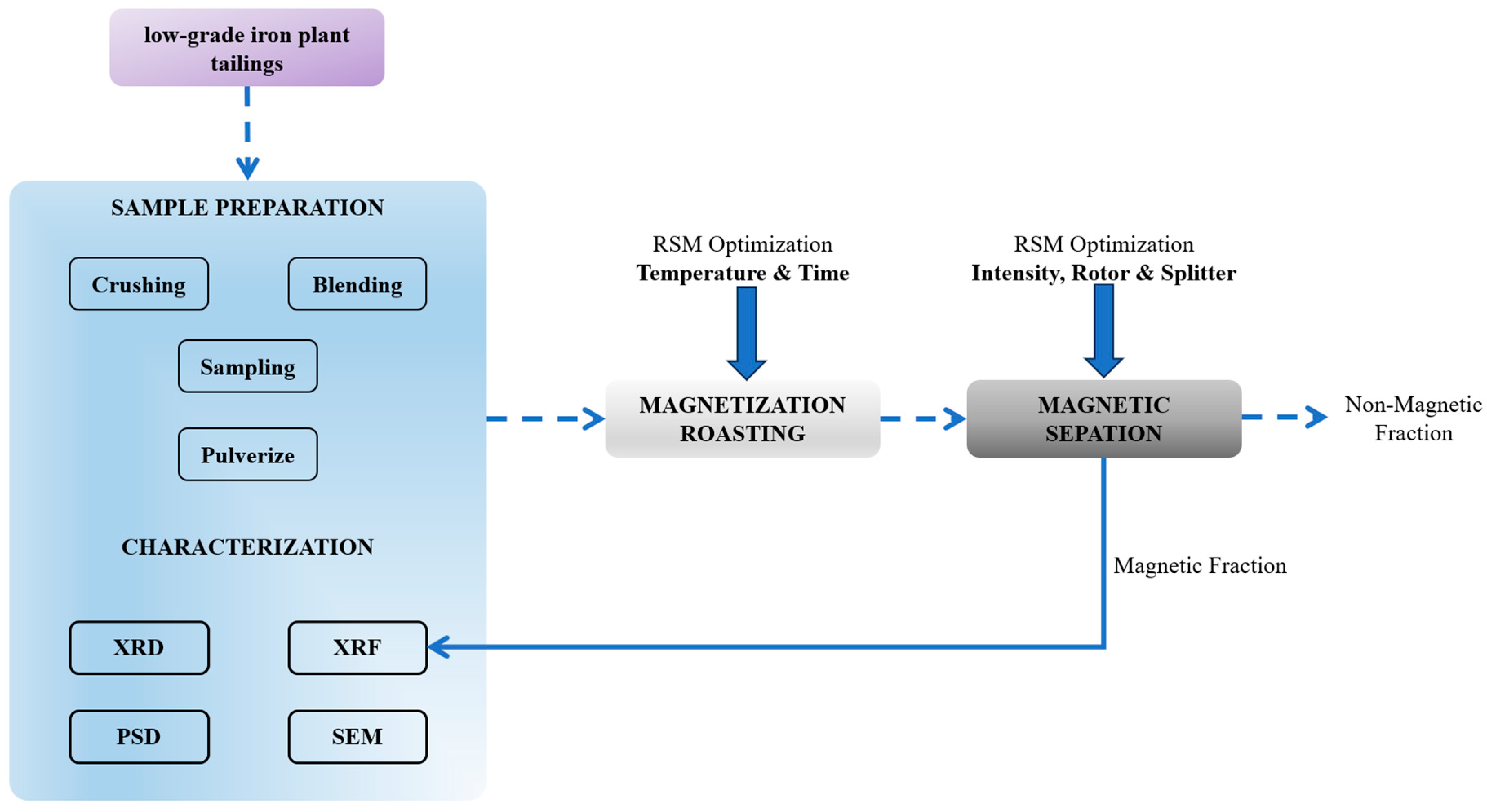 low-grade iron plant tailings

SAMPLE PREPARATION

Crushing

Blending

Sampling

Pulverize

CHARACTERIZATION

XRD

XRF

PSD

SEM

RSM Optimization
Temperature & Time

MAGNETIZATION ROASTING

RSM Optimization
Intensity, Rotor & Splitter

MAGNETIC SEPATION

Non-Magnetic Fraction

Magnetic Fraction